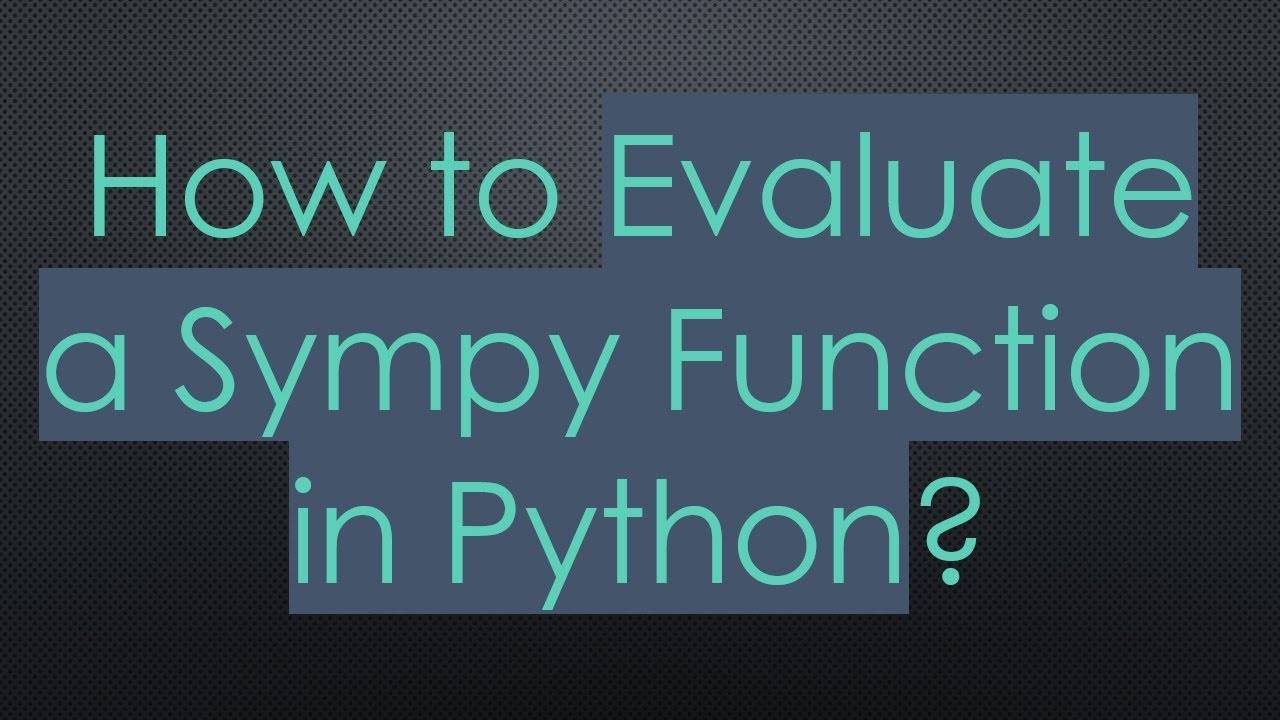 How to Evaluate a Sympy Function in Python?